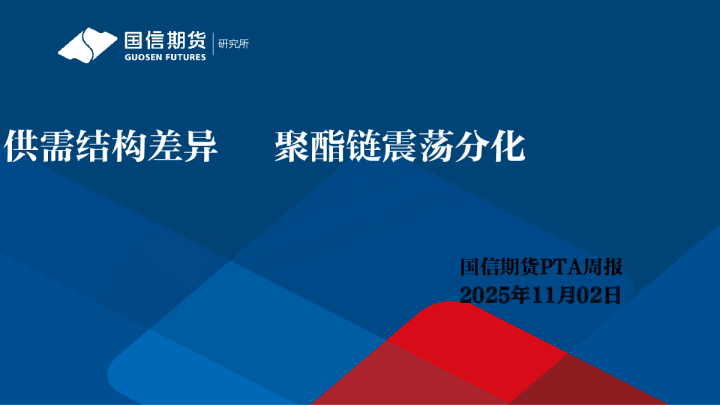 国信期货
GUOSEN FUTURES
研究所

供需结构差异　聚酯链震荡分化

国信期货PTA周报
2025年11月02日